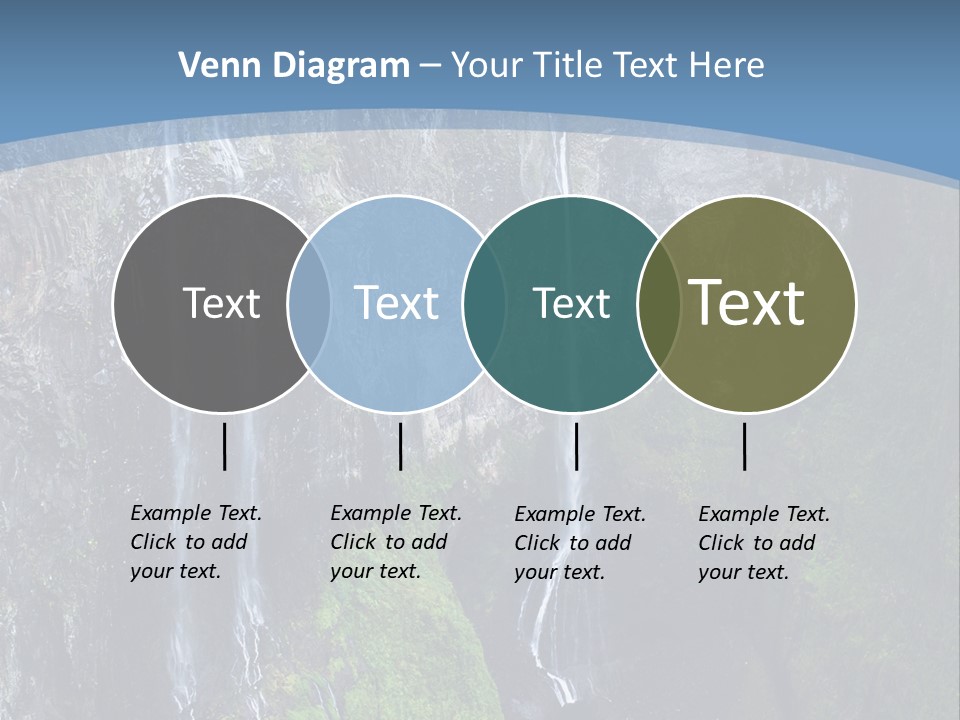 Venn Diagram – Your Title Text Here

Text

Text

Text

Text

Example Text. Click to add your text.

Example Text. Click to add your text.

Example Text. Click to add your text.

Example Text. Click to add your text.